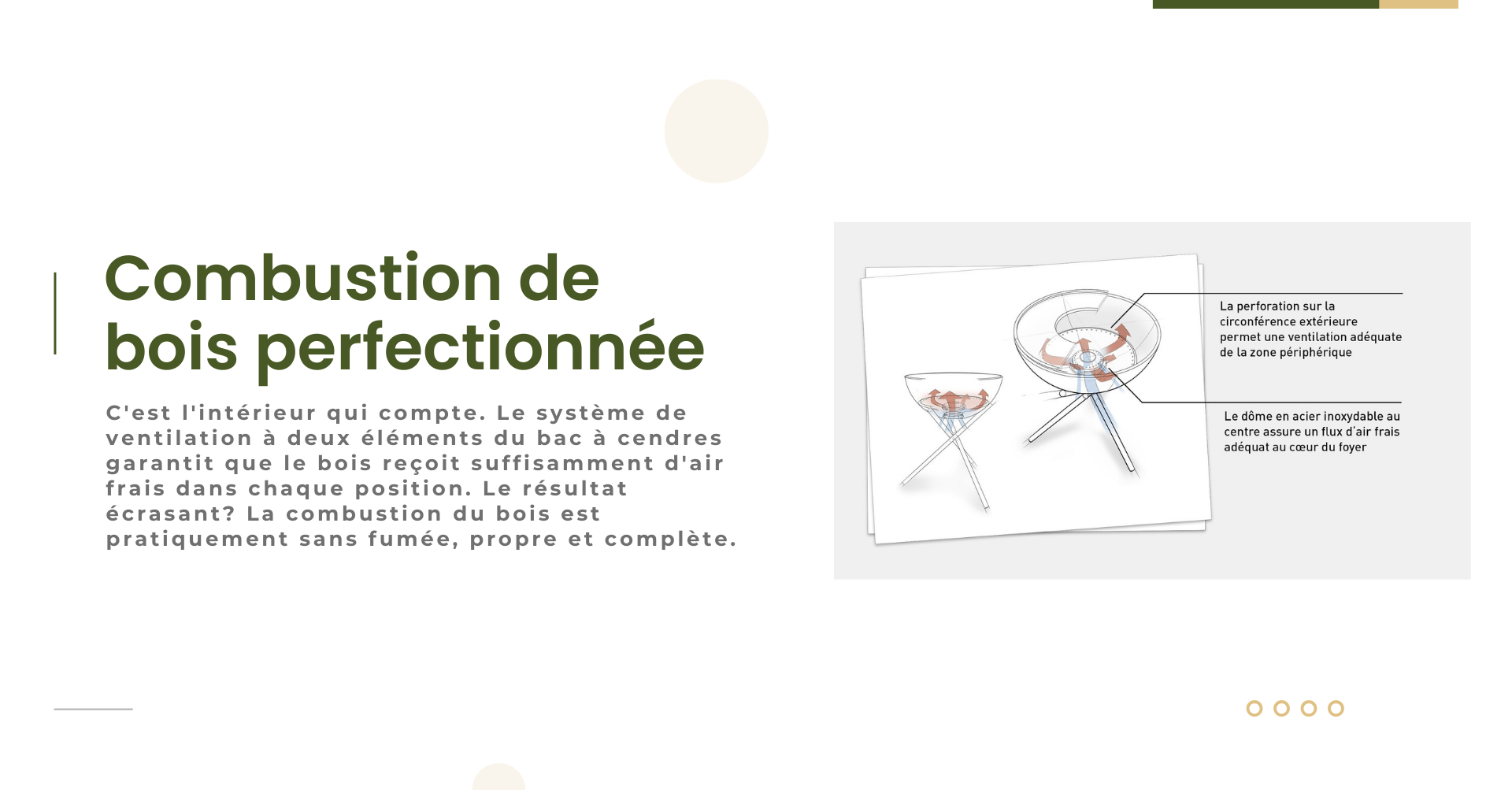 Combustion de bois perfectionnée

C'est l'intérieur qui compte. Le système de ventilation à deux éléments du bac à cendres garantit que le bois reçoit suffisamment d'air frais dans chaque position. Le résultat écrasant? La combustion du bois est pratiquement sans fumée, propre et complète.

La perforation sur la circonférence extérieure permet une ventilation adéquate de la zone périphérique

Le dôme en acier inoxydable au centre assure un flux d'air frais adéquat au cœur du foyer